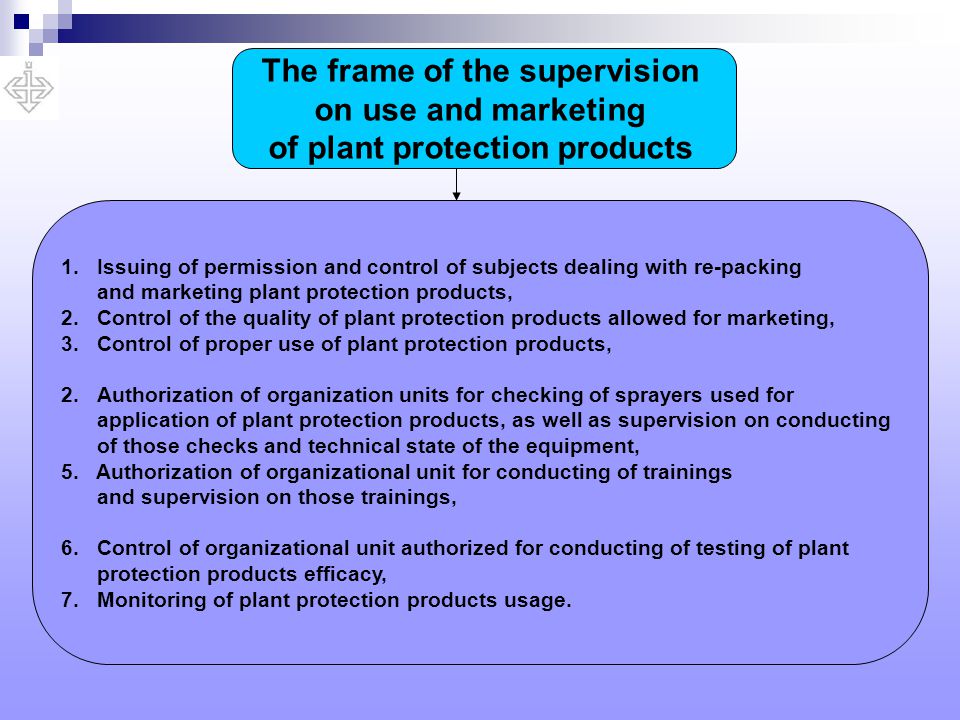 The frame of the supervision on use and marketing of plant protection products

1. Issuing of permission and control of subjects dealing with re-packing and marketing plant protection products,
2. Control of the quality of plant protection products allowed for marketing,
3. Control of proper use of plant protection products,

2. Authorization of organization units for checking of sprayers used for application of plant protection products, as well as supervision on conducting of those checks and technical state of the equipment,
5. Authorization of organizational unit for conducting of trainings and supervision on those trainings,

6. Control of organizational unit authorized for conducting of testing of plant protection products efficacy,
7. Monitoring of plant protection products usage.